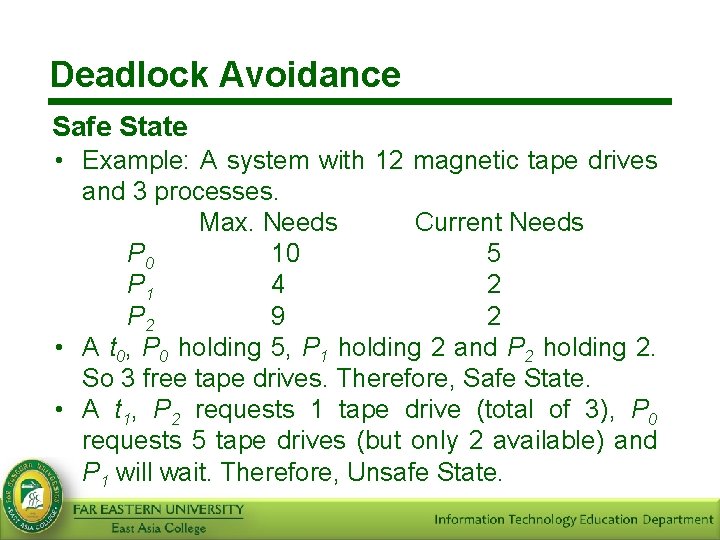 Deadlock Avoidance

Safe State

• Example: A system with 12 magnetic tape drives and 3 processes.

| | Max. Needs | Current Needs |
|---|---|---|
| $P_0$ | 10 | 5 |
| $P_1$ | 4 | 2 |
| $P_2$ | 9 | 2 |

• A $t_0$, $P_0$ holding 5, $P_1$ holding 2 and $P_2$ holding 2. So 3 free tape drives. Therefore, Safe State.

• A $t_1$, $P_2$ requests 1 tape drive (total of 3), $P_0$ requests 5 tape drives (but only 2 available) and $P_1$ will wait. Therefore, Unsafe State.

FAR EASTERN UNIVERSITY
East Asia College

Information Technology Education Department